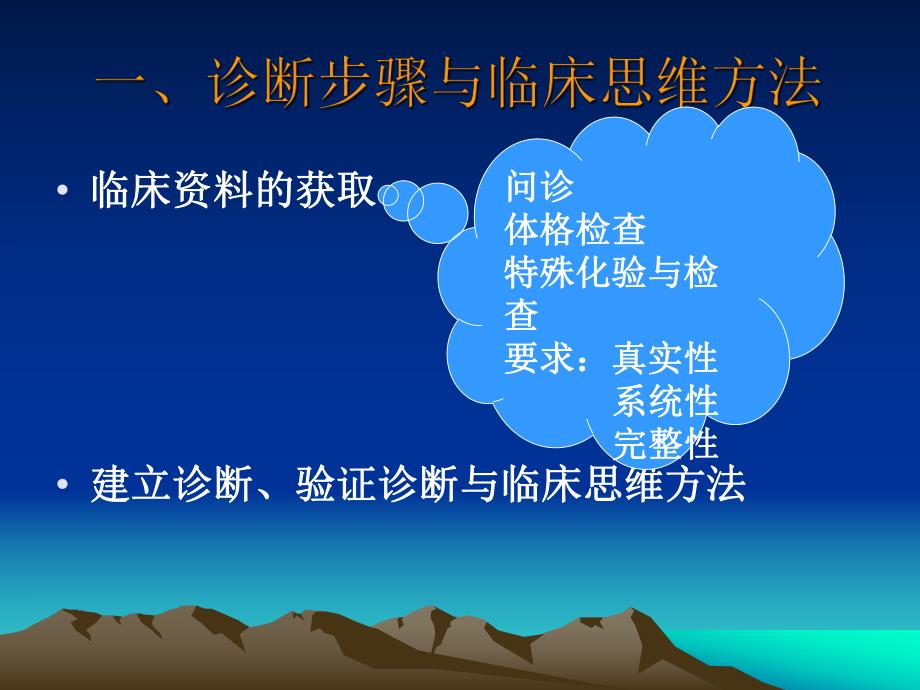 一、诊断步骤与临床思维方法

• 临床资料的获取

问诊
体格检查
特殊化验与检查
要求：真实性
系统性
完整性

• 建立诊断、验证诊断与临床思维方法